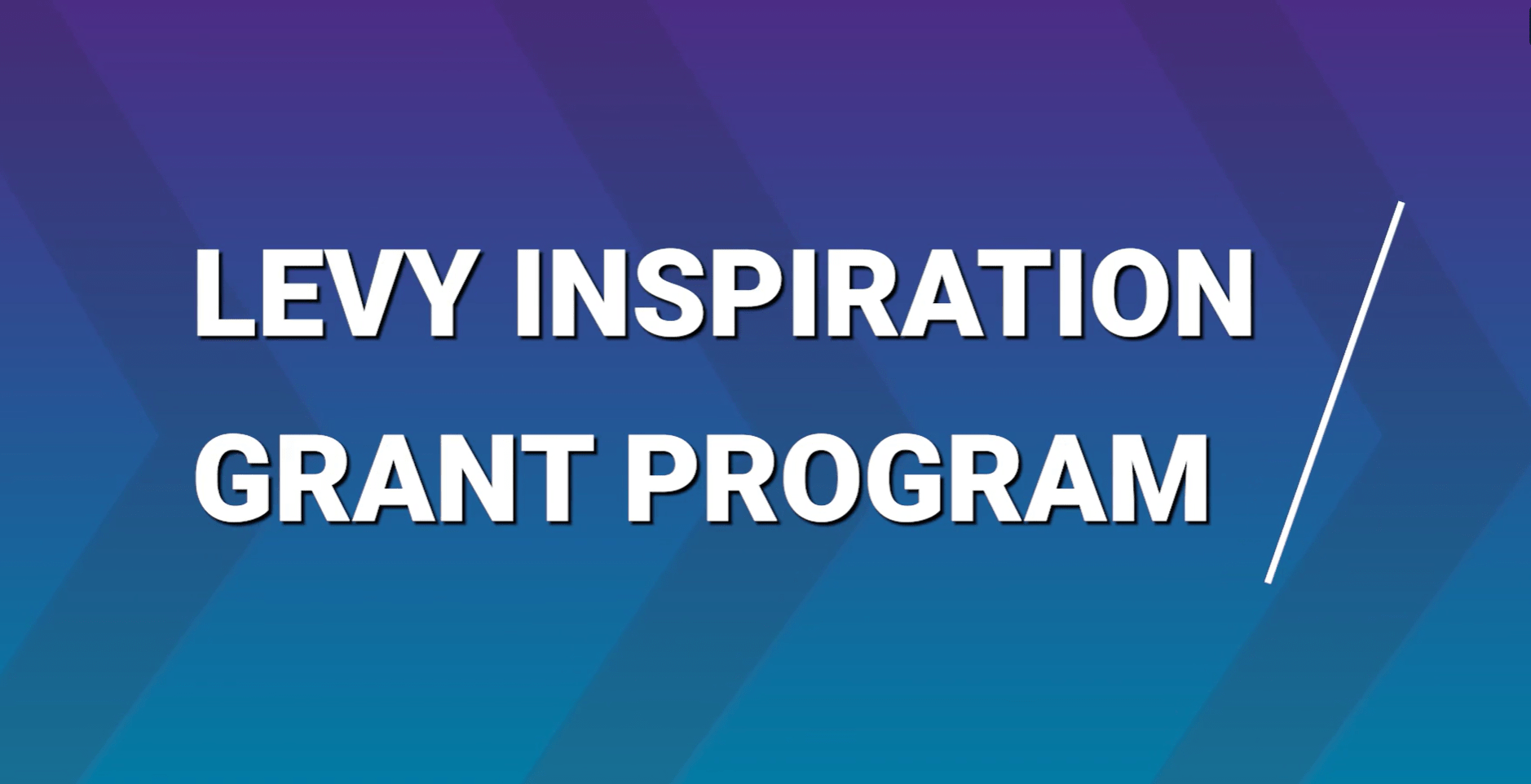 LEVY INSPIRATION
GRANT PROGRAM